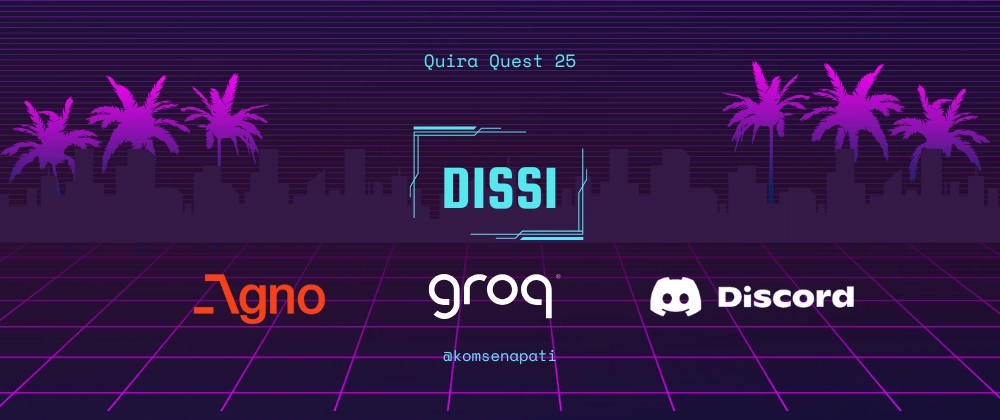 Quira Quest 25

DISSI

Agno

groq

Discord

@komsenapati